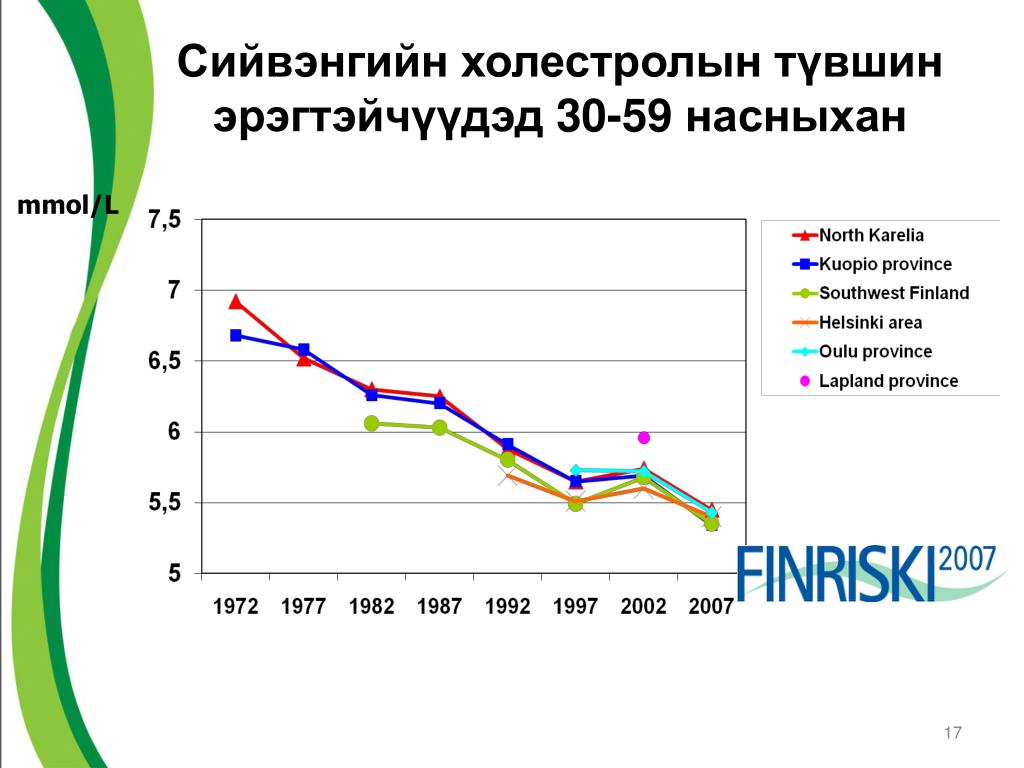 Сийвэнгийн холестролын түвшин эрэгтэйчүүдэд 30-59 насныхан

mmol/L

7,5
7
6,5
6
5,5
5

1972 1977 1982 1987 1992 1997 2002 2007

North Karelia
Kuopio province
Southwest Finland
Helsinki area
Oulu province
Lapland province

FINRISKI 2007

17